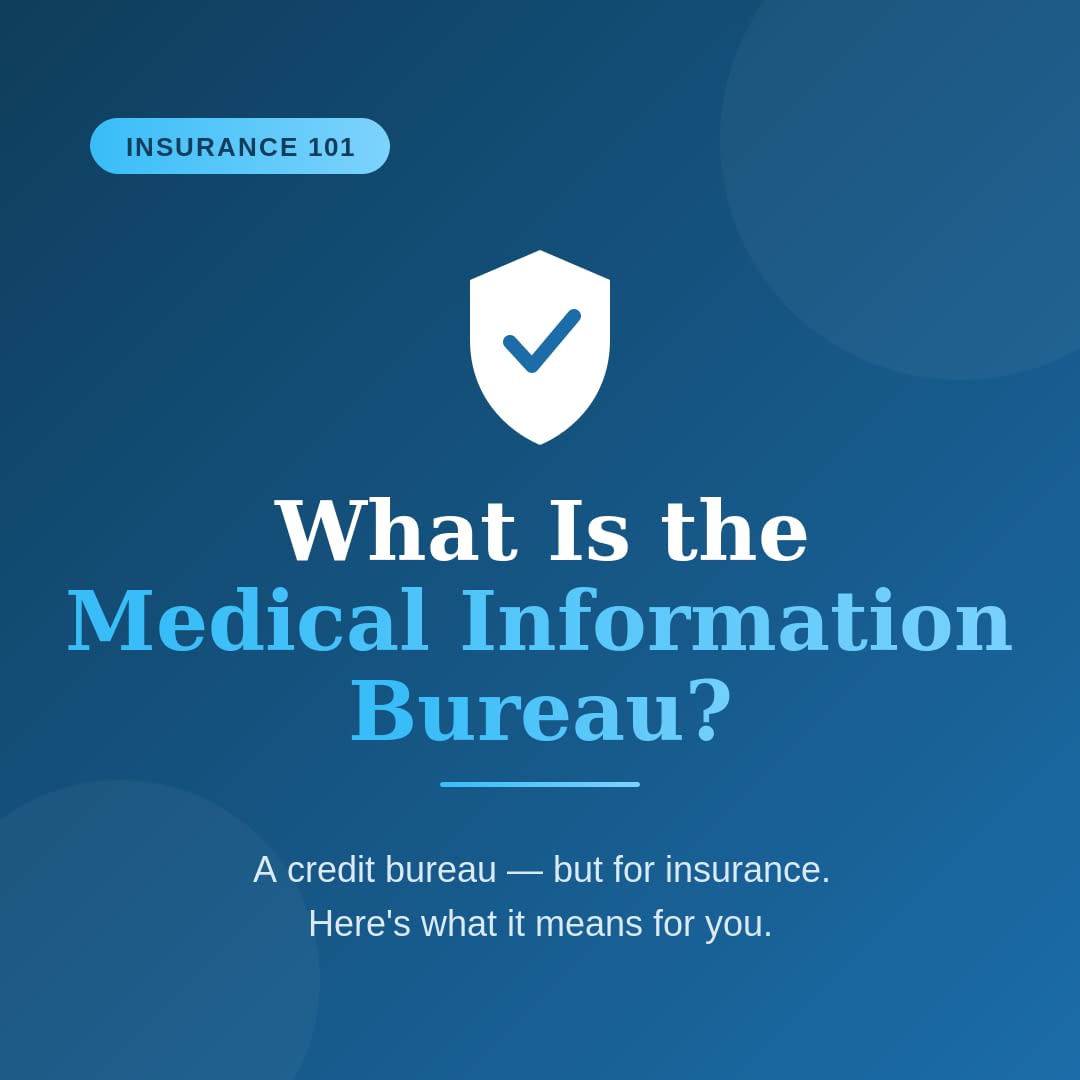 INSURANCE 101

What Is the Medical Information Bureau?

A credit bureau — but for insurance. Here's what it means for you.